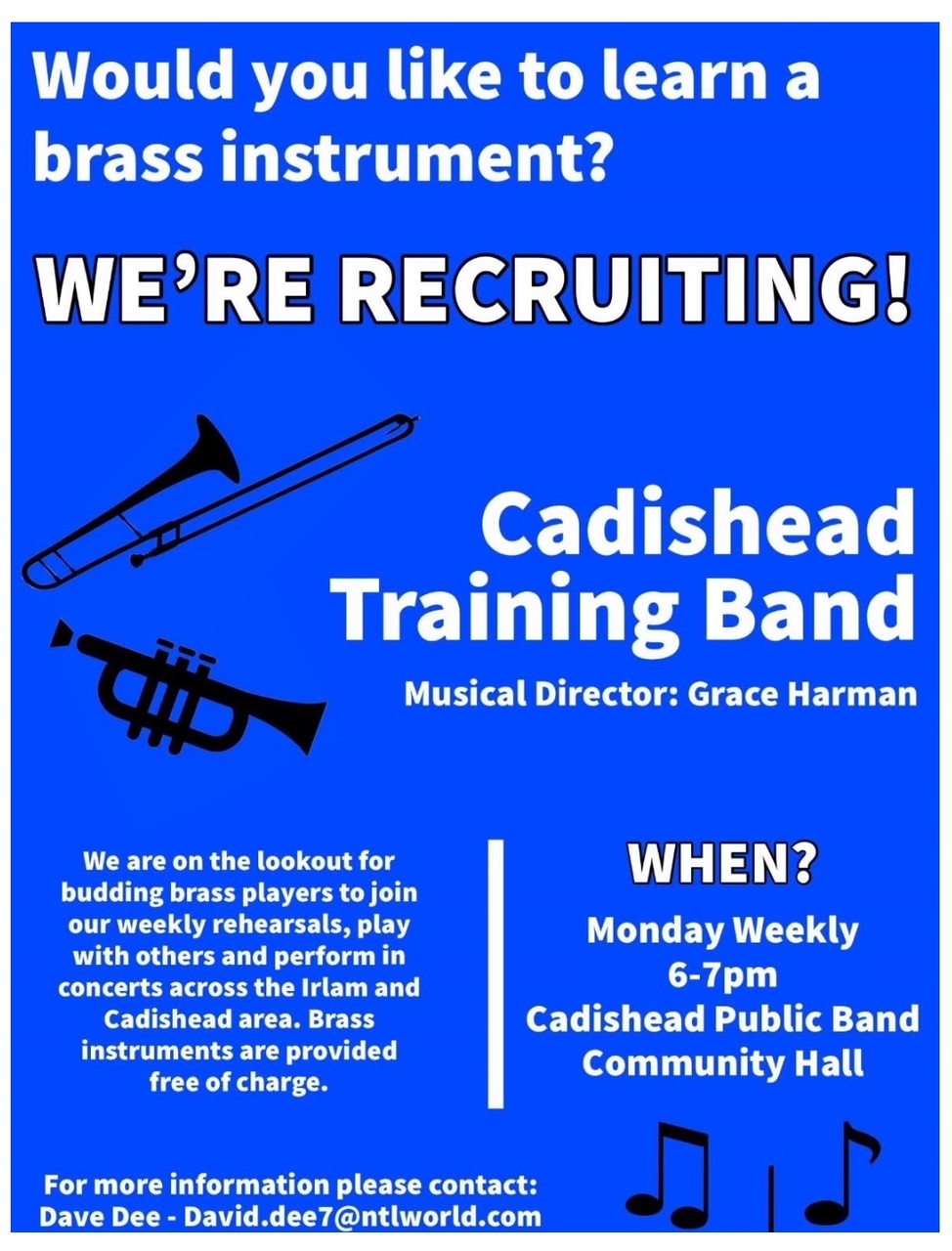 Would you like to learn a brass instrument?

WE'RE RECRUITING!

Cadishead Training Band

Musical Director: Grace Harman

We are on the lookout for budding brass players to join our weekly rehearsals, play with others and perform in concerts across the Irlam and Cadishead area. Brass instruments are provided free of charge.

WHEN?

Monday Weekly
6-7pm
Cadishead Public Band Community Hall

For more information please contact:
Dave Dee - David.dee7@ntlworld.com